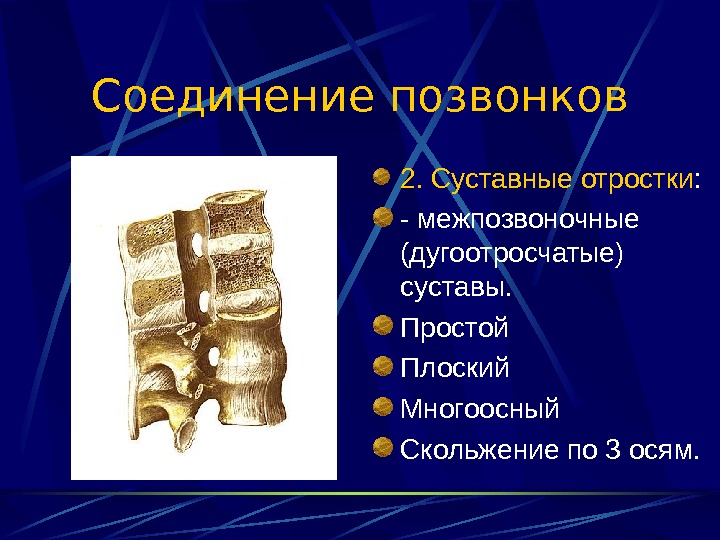 Соединение позвонков

2. Суставные отростки:

- межпозвоночные (дугоотросчатые) суставы.

Простой

Плоский

Многоосный

Скольжение по 3 осям.